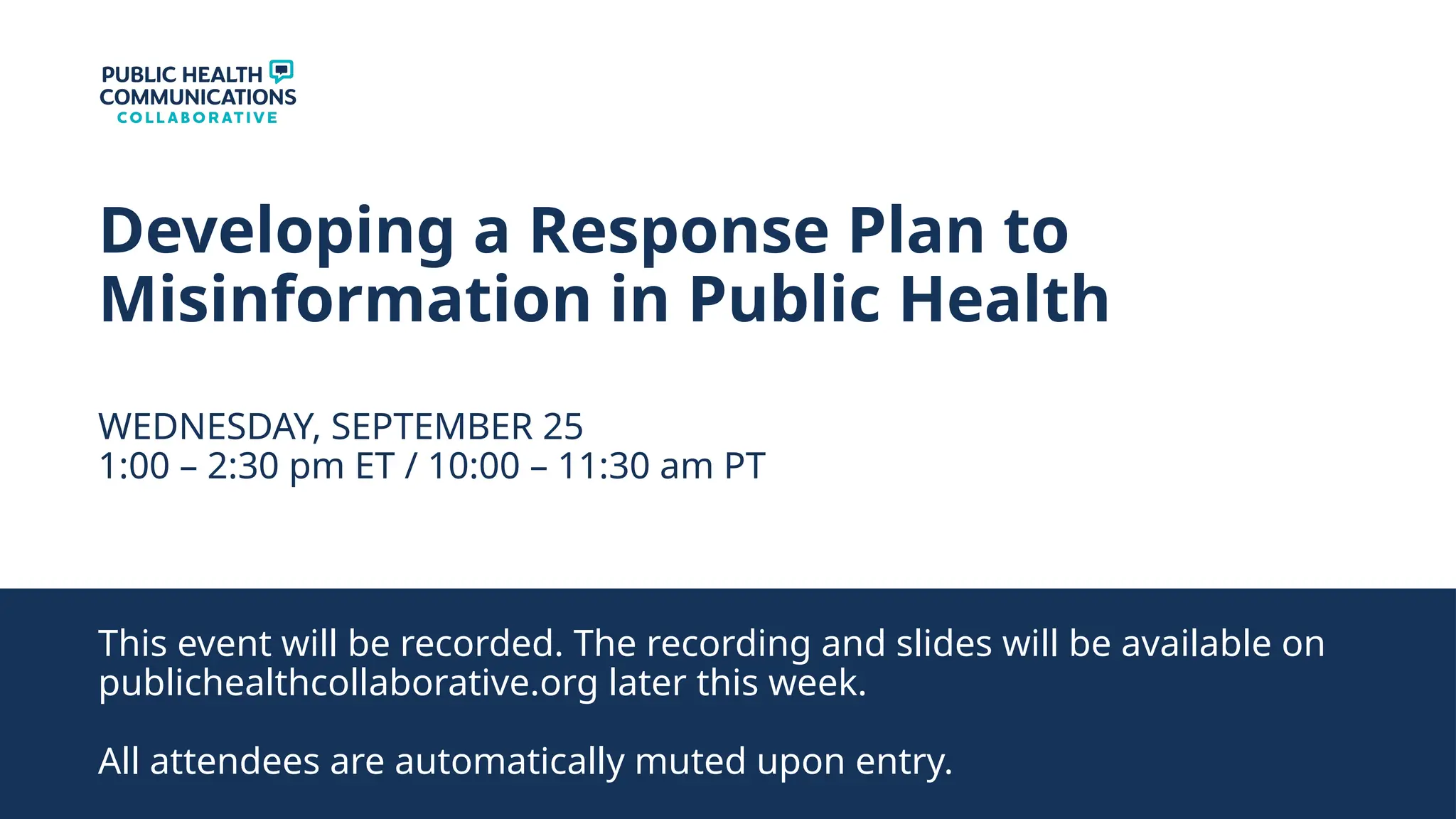 PUBLIC HEALTH COMMUNICATIONS COLLABORATIVE

Developing a Response Plan to Misinformation in Public Health

WEDNESDAY, SEPTEMBER 25
1:00 – 2:30 pm ET / 10:00 – 11:30 am PT

This event will be recorded. The recording and slides will be available on publichealthcollaborative.org later this week.

All attendees are automatically muted upon entry.